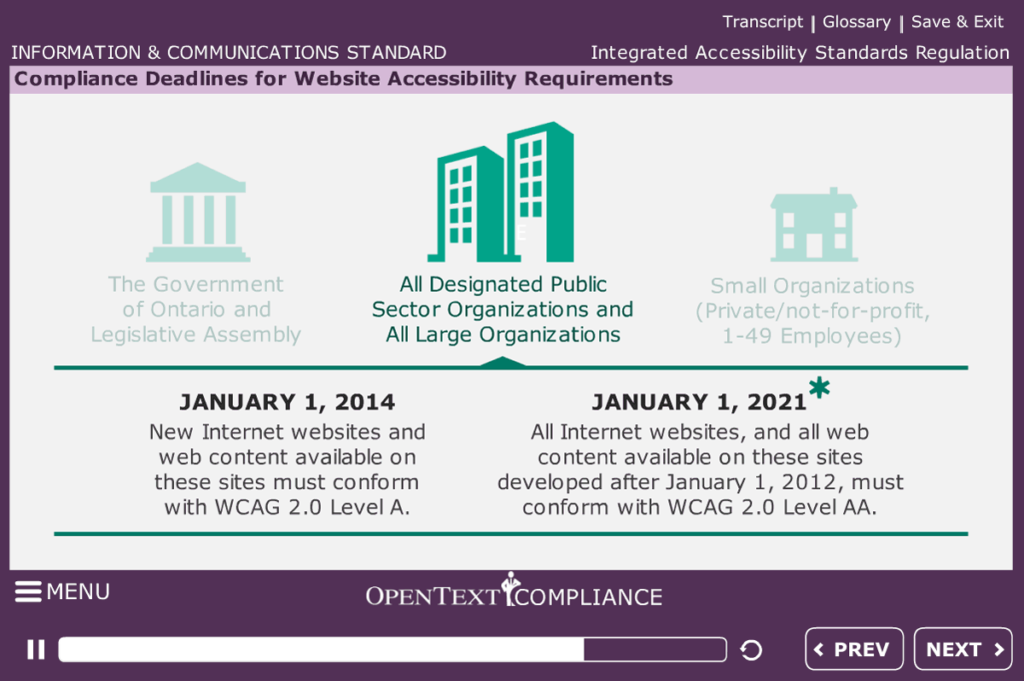 Transcript | Glossary | Save & Exit

INFORMATION & COMMUNICATIONS STANDARD

Integrated Accessibility Standards Regulation

Compliance Deadlines for Website Accessibility Requirements

The Government of Ontario and Legislative Assembly

All Designated Public Sector Organizations and All Large Organizations

Small Organizations (Private/not-for-profit, 1-49 Employees)

JANUARY 1, 2014

New Internet websites and web content available on these sites must conform with WCAG 2.0 Level A.

JANUARY 1, 2021*

All Internet websites, and all web content available on these sites developed after January 1, 2012, must conform with WCAG 2.0 Level AA.

MENU

OPENTEXT COMPLIANCE

PREV

NEXT